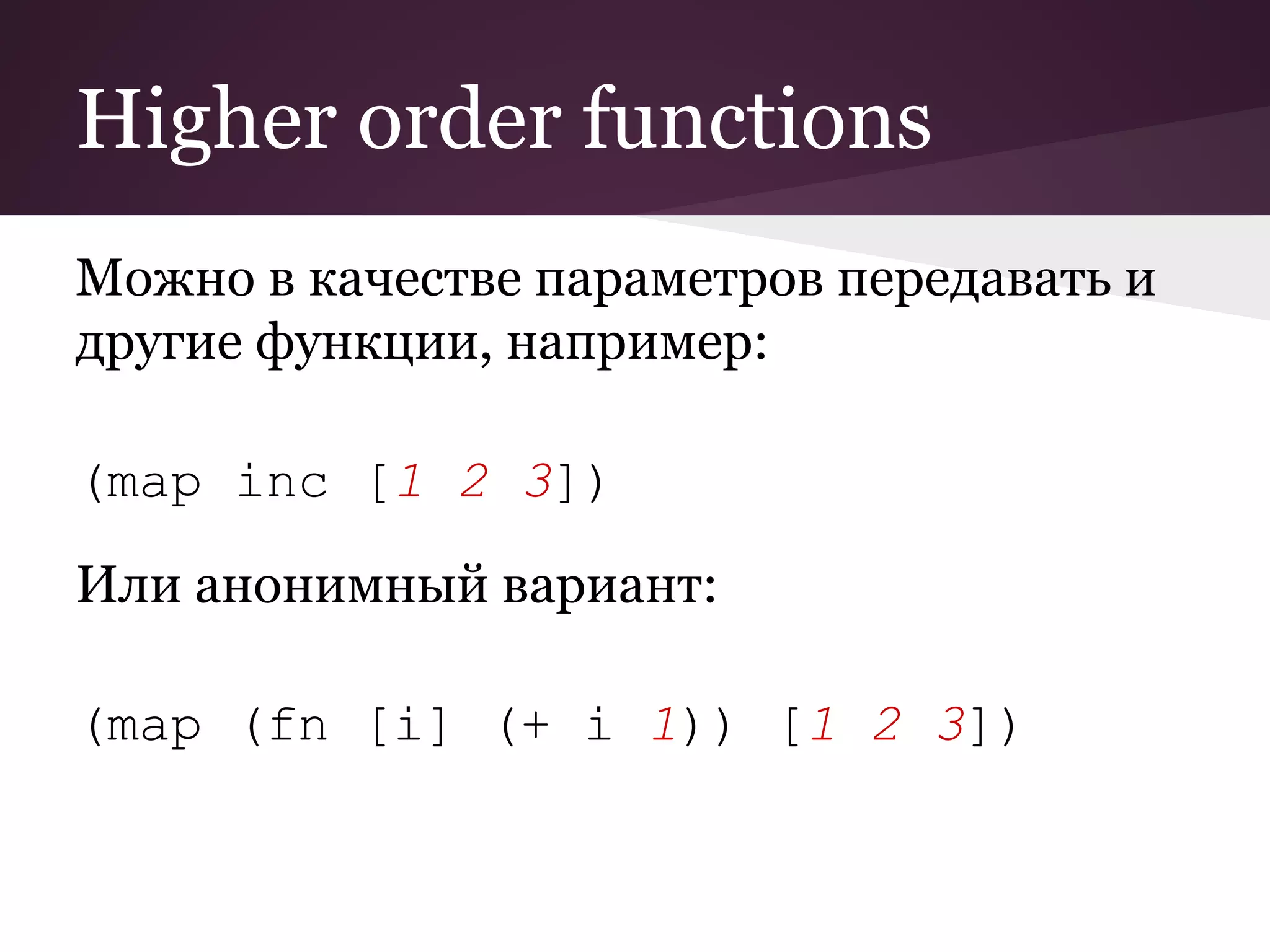 Higher order functions

Можно в качестве параметров передавать и другие функции, например:

(map inc [1 2 3])

Или анонимный вариант:

(map (fn [i] (+ i 1)) [1 2 3])